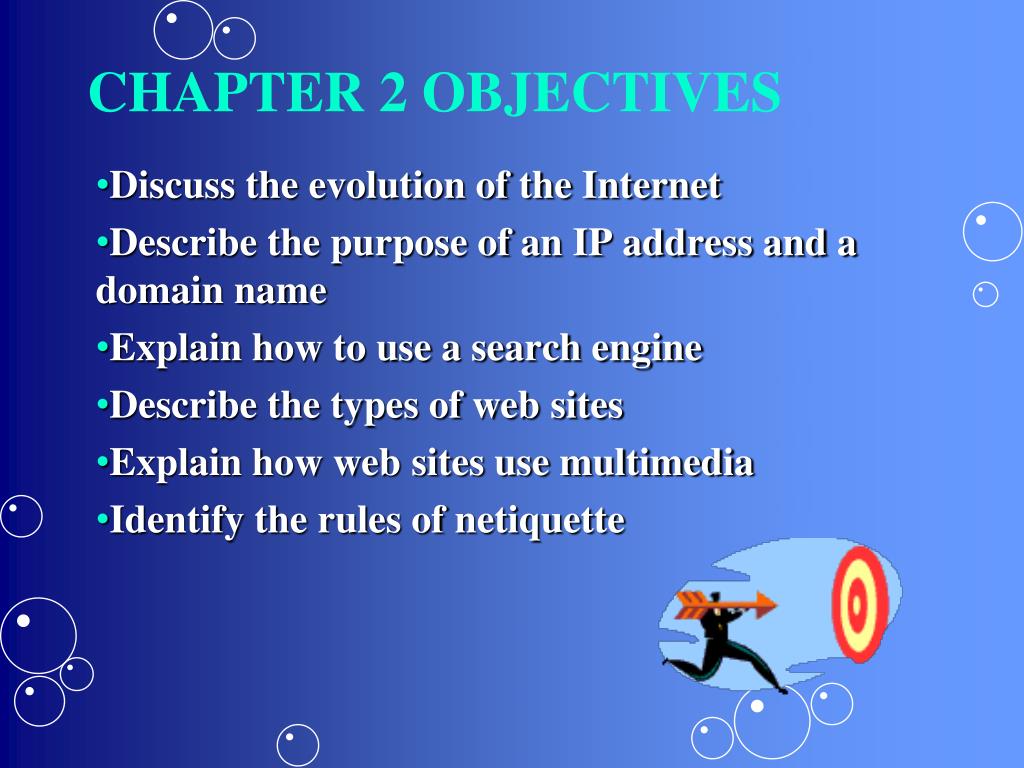 CHAPTER 2 OBJECTIVES

•Discuss the evolution of the Internet

•Describe the purpose of an IP address and a domain name

•Explain how to use a search engine

•Describe the types of web sites

•Explain how web sites use multimedia

•Identify the rules of netiquette